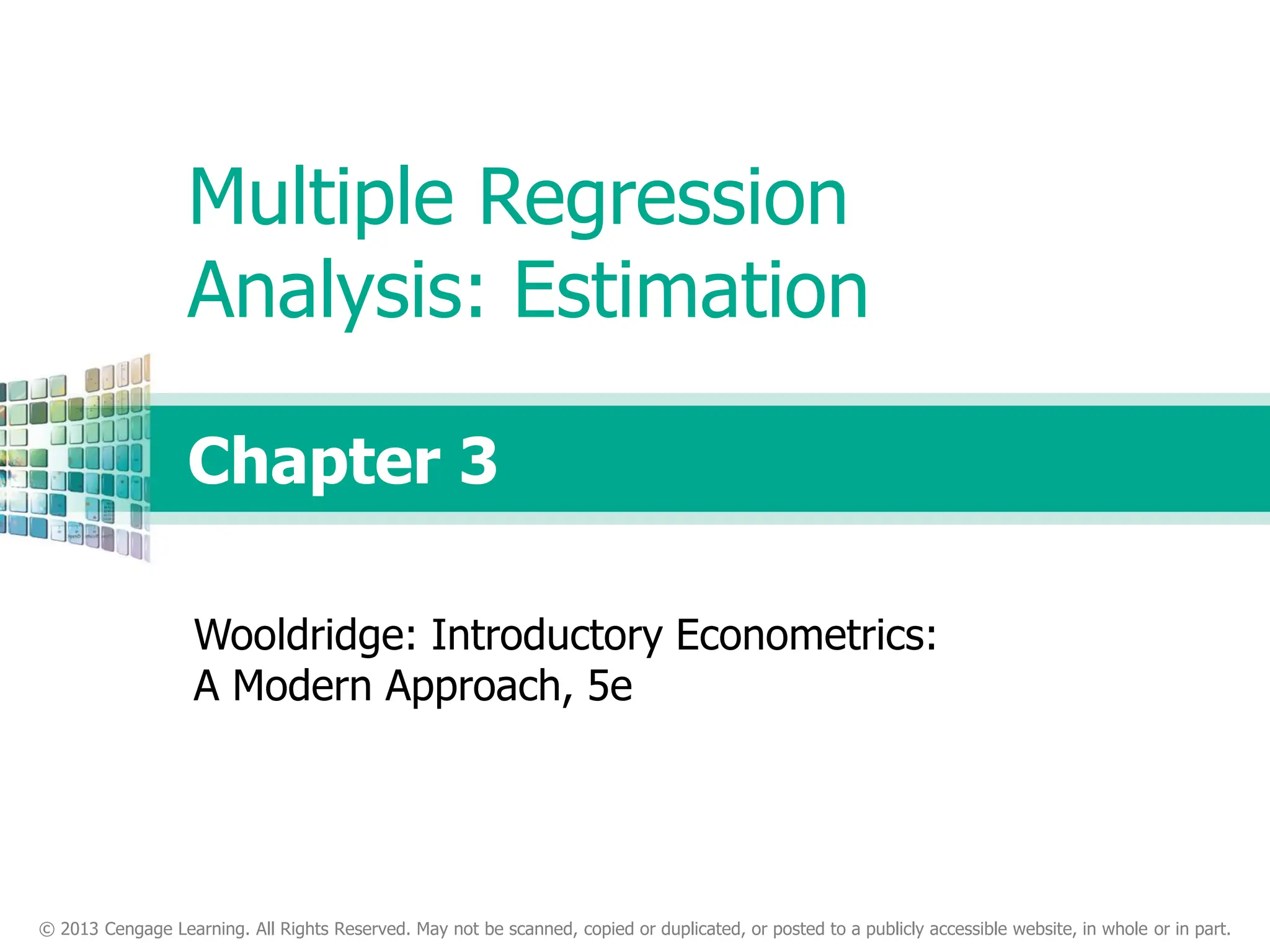 Multiple Regression Analysis: Estimation

Chapter 3

Wooldridge: Introductory Econometrics: A Modern Approach, 5e

© 2013 Cengage Learning. All Rights Reserved. May not be scanned, copied or duplicated, or posted to a publicly accessible website, in whole or in part.